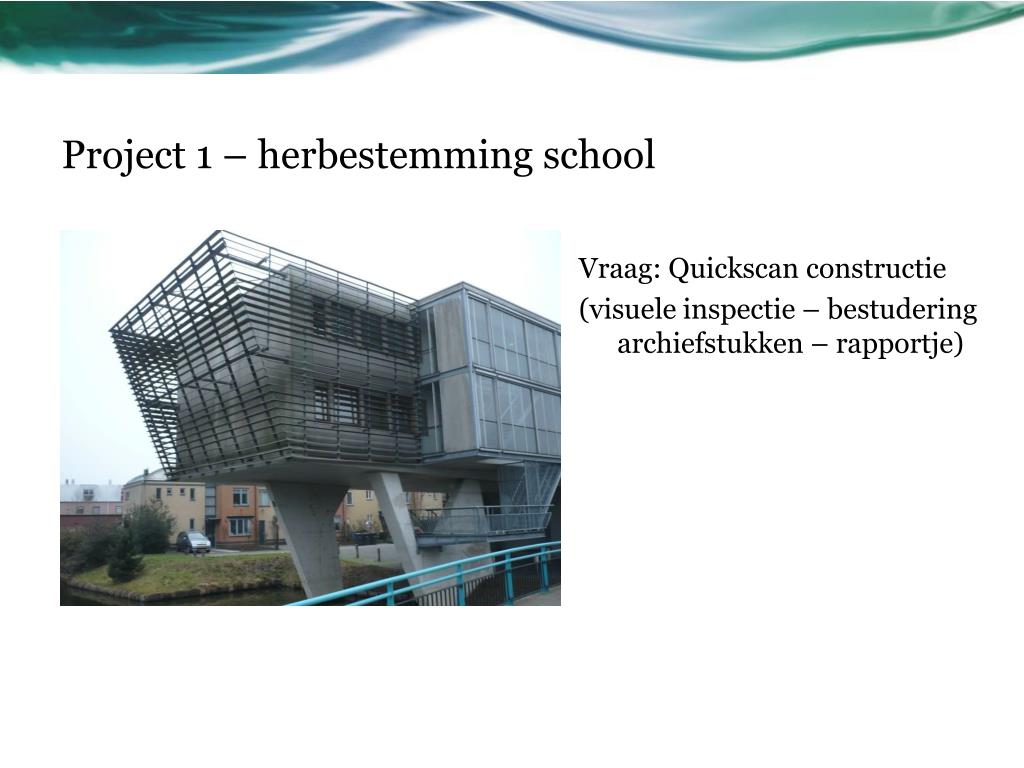 Project 1 – herbestemming school

Vraag: Quickscan constructie

(visuele inspectie – bestudering archiefstukken – rapportje)